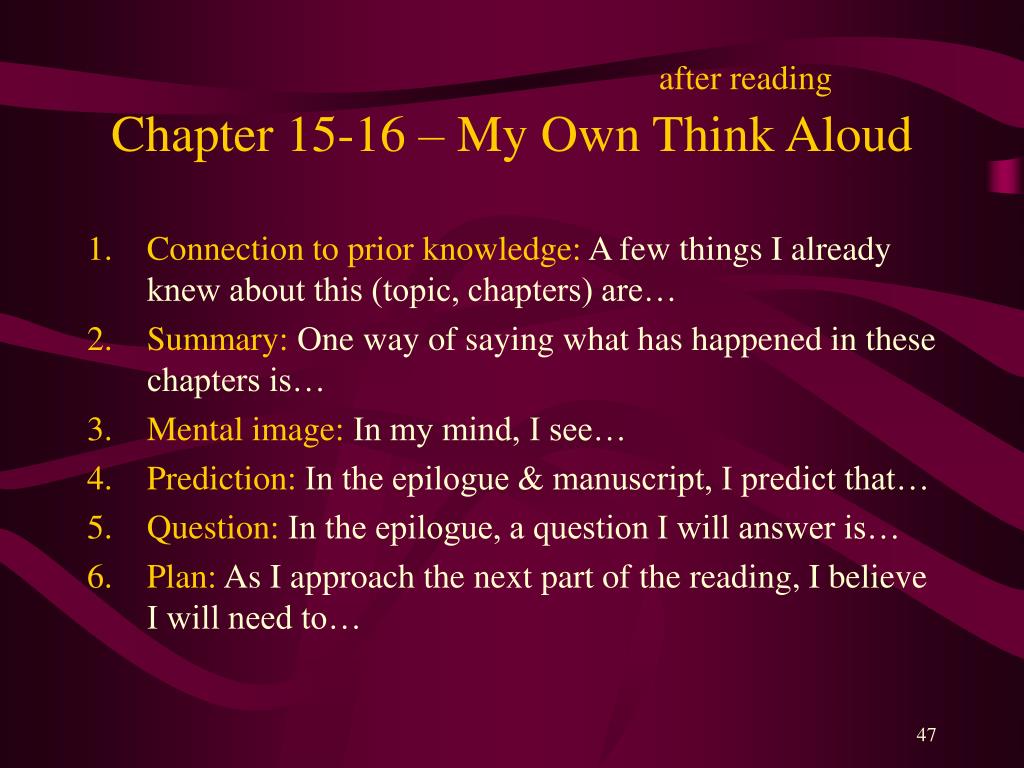 after reading

Chapter 15-16 – My Own Think Aloud

1. Connection to prior knowledge: A few things I already knew about this (topic, chapters) are…
2. Summary: One way of saying what has happened in these chapters is…
3. Mental image: In my mind, I see…
4. Prediction: In the epilogue & manuscript, I predict that…
5. Question: In the epilogue, a question I will answer is…
6. Plan: As I approach the next part of the reading, I believe I will need to…

47